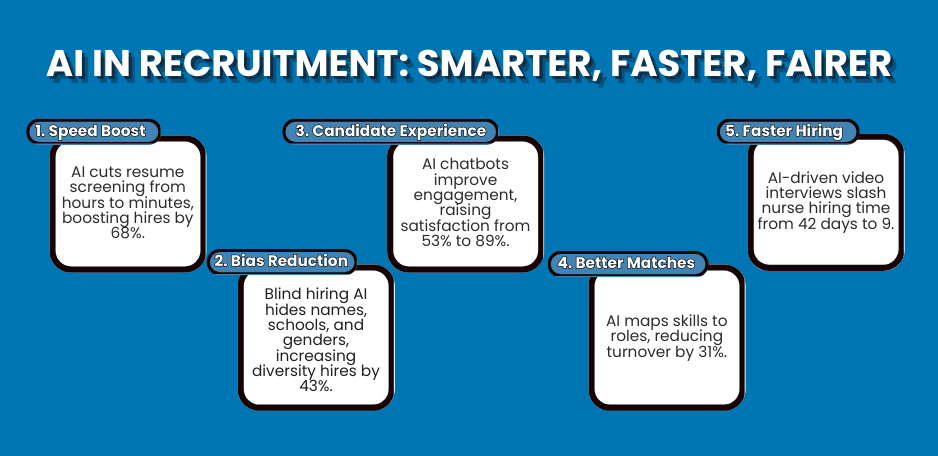 AI IN RECRUITMENT: SMARTER, FASTER, FAIRER

1. Speed Boost

AI cuts resume screening from hours to minutes, boosting hires by 68%.

2. Bias Reduction

Blind hiring AI hides names, schools, and genders, increasing diversity hires by 43%.

3. Candidate Experience

AI chatbots improve engagement, raising satisfaction from 53% to 89%.

4. Better Matches

AI maps skills to roles, reducing turnover by 31%.

5. Faster Hiring

AI-driven video interviews slash nurse hiring time from 42 days to 9.